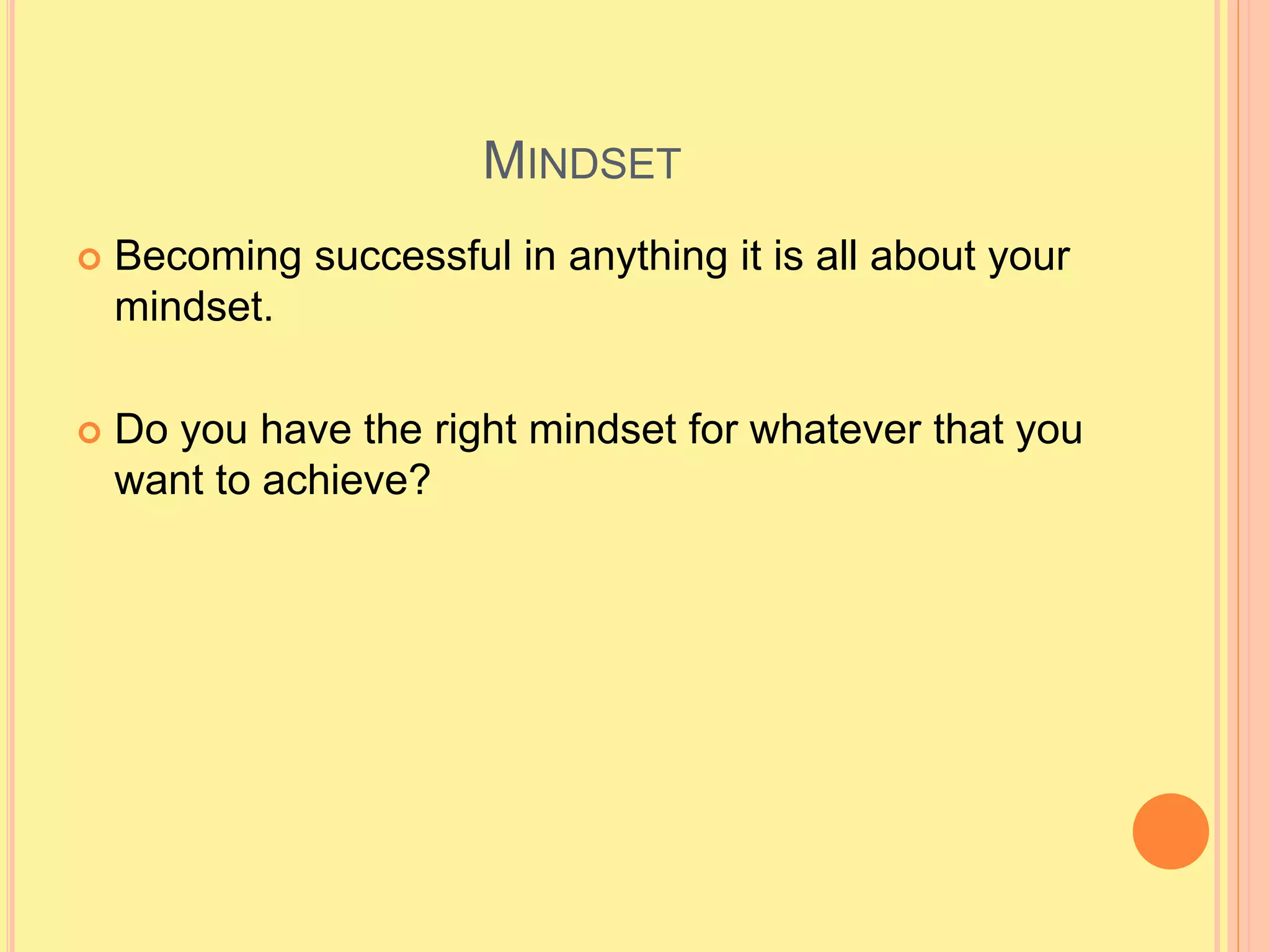 MINDSET

Becoming successful in anything it is all about your mindset.

Do you have the right mindset for whatever that you want to achieve?